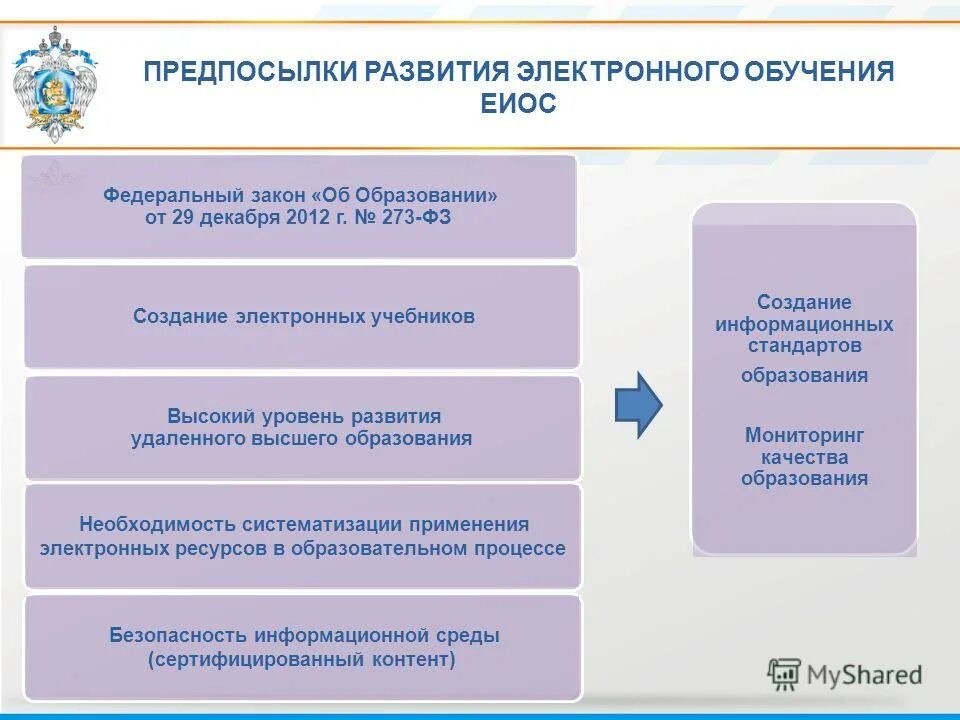 ПРЕДПОСЫЛКИ РАЗВИТИЯ ЭЛЕКТРОННОГО ОБУЧЕНИЯ ЕИОС

Федеральный закон «Об Образовании» от 29 декабря 2012 г. № 273-ФЗ

Создание электронных учебников

Высокий уровень развития удаленного высшего образования

Необходимость систематизации применения электронных ресурсов в образовательном процессе

Безопасность информационной среды (сертифицированный контент)

Создание информационных стандартов образования

Мониторинг качества образования

MyShared